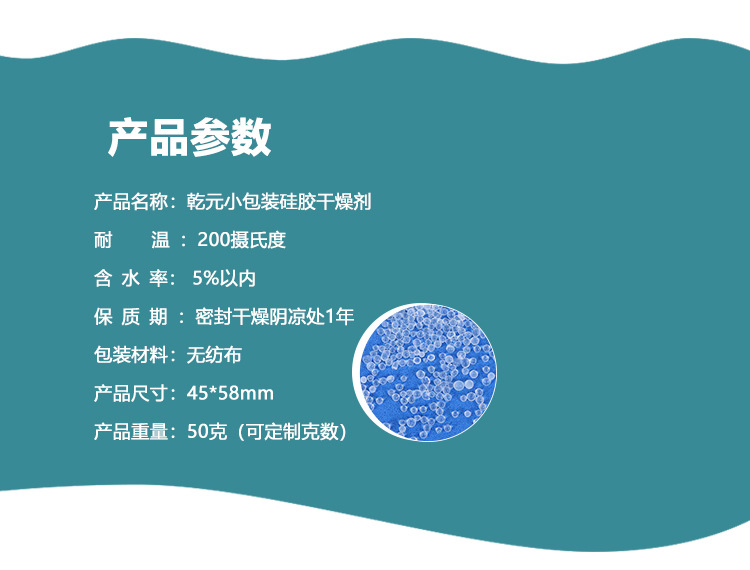 产品参数

产品名称：乾元小包装硅胶干燥剂

耐　　温 ：200摄氏度

含 水 率： 5%以内

保 质 期 ：密封干燥阴凉处1年

包装材料：无纺布

产品尺寸：45*58mm

产品重量：50克（可定制克数）